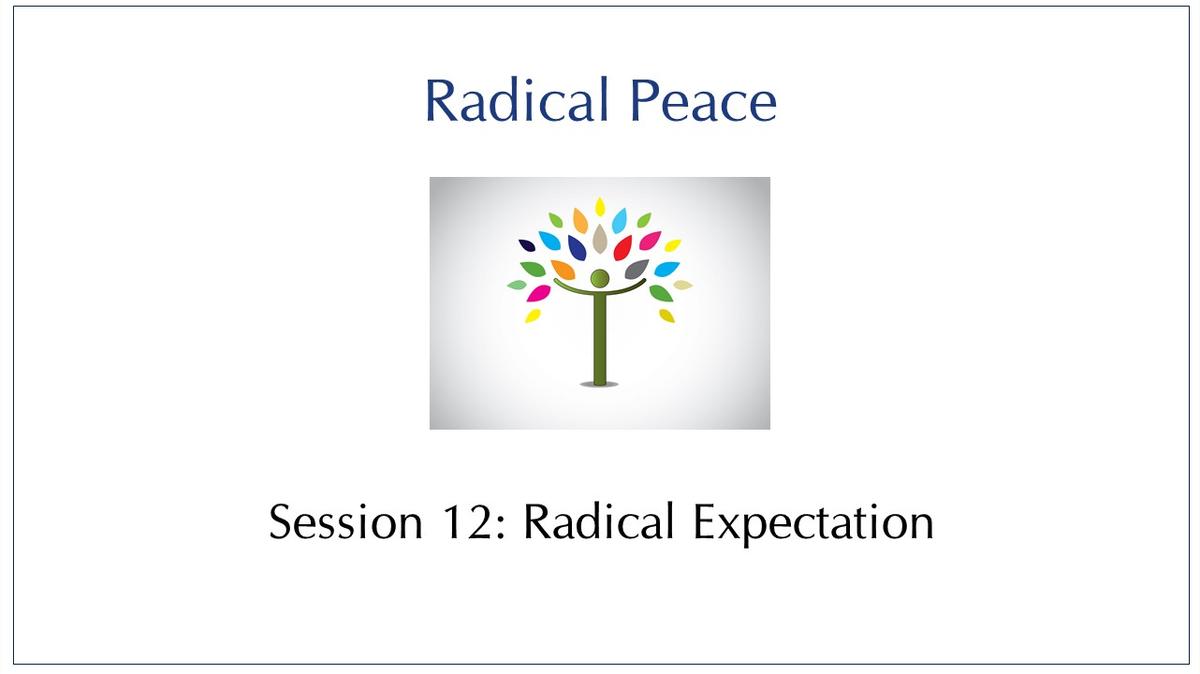 Radical Peace

Session 12: Radical Expectation